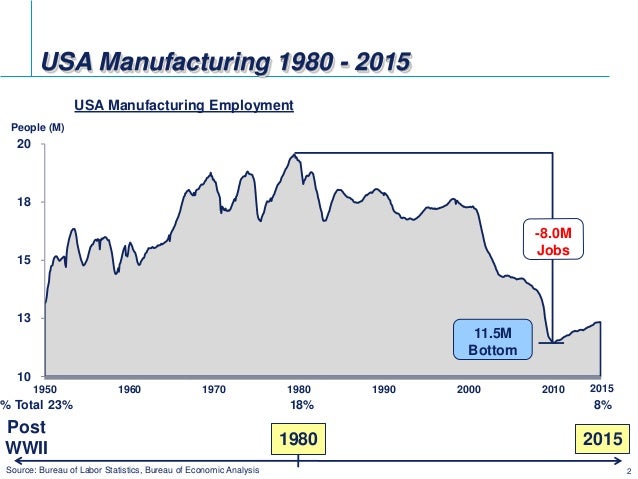 USA Manufacturing 1980 - 2015

USA Manufacturing Employment

People (M)

20
18
15
13
10

-8.0M Jobs

11.5M Bottom

1950
1960
1970
1980
1990
2000
2010
2015

% Total 23%
18%
8%

Post WWII

1980

2015

Source: Bureau of Labor Statistics, Bureau of Economic Analysis

2